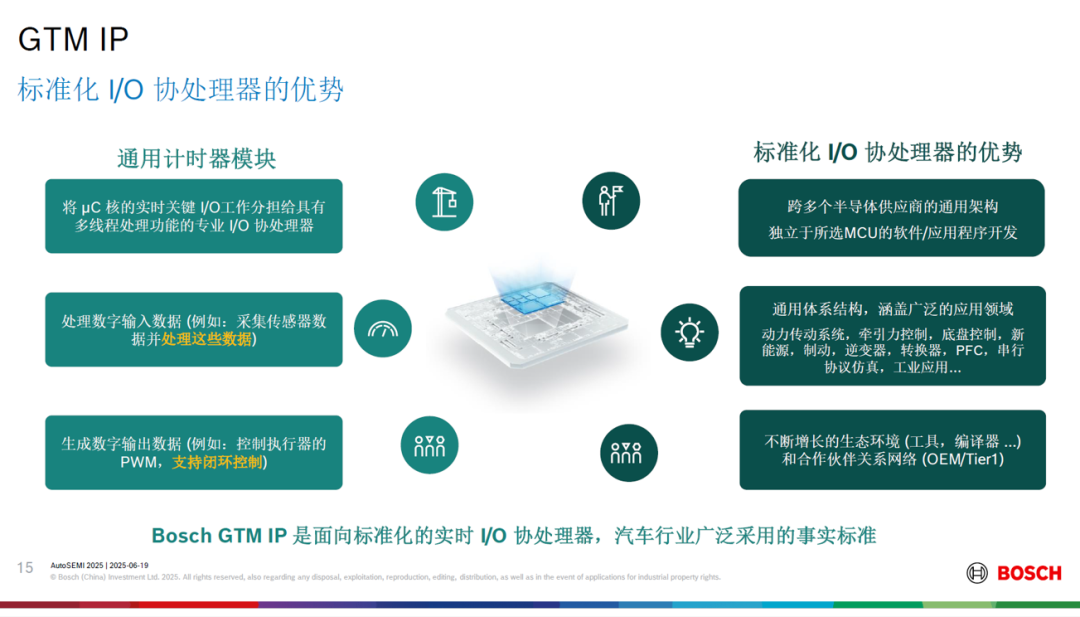 GTM IP

标准化 I/O 协处理器的优势

通用计时器模块

将 μC 核的实时关键 I/O工作分担给具有多线程处理功能的专业 I/O 协处理器

处理数字输入数据 (例如：采集传感器数据并处理这些数据)

生成数字输出数据 (例如：控制执行器的PWM，支持闭环控制)

标准化 I/O 协处理器的优势

跨多个半导体供应商的通用架构
独立于所选MCU的软件/应用程序开发

通用体系结构，涵盖广泛的应用领域
动力传动系统，牵引力控制，底盘控制，新能源，制动，逆变器，转换器，PFC，串行协议仿真，工业应用...

不断增长的生态环境 (工具，编译器 ...)
和合作伙伴关系网络 (OEM/Tier1)

Bosch GTM IP 是面向标准化的实时 I/O 协处理器，汽车行业广泛采用的事实标准

15 AutoSEMI 2025 | 2025-06-19
© Bosch (China) Investment Ltd. 2025. All rights reserved, also regarding any disposal, exploitation, reproduction, editing, distribution, as well as in the event of applications for industrial property rights.

BOSCH